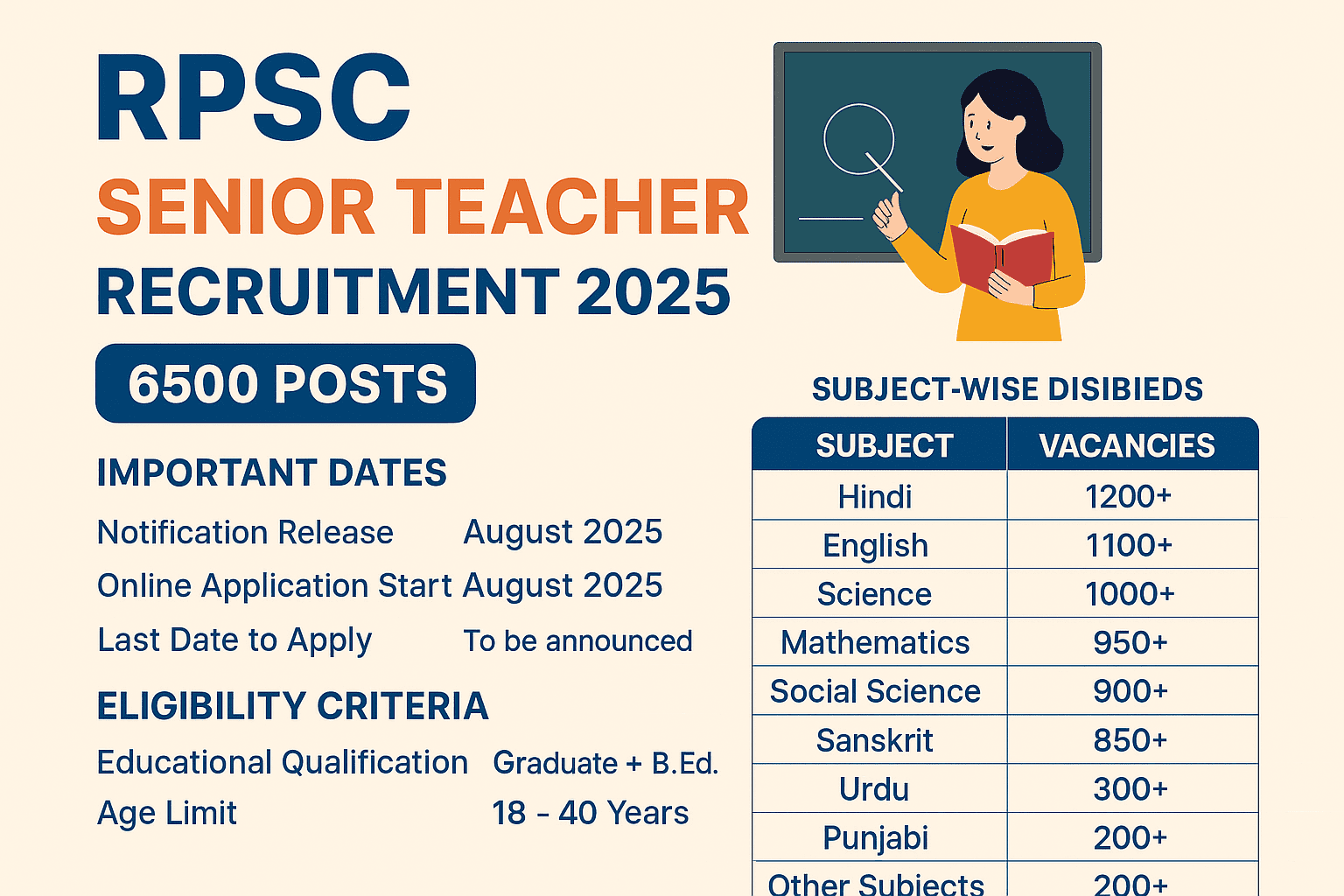 RPSC
SENIOR TEACHER
RECRUITMENT 2025

6500 POSTS

IMPORTANT DATES

Notification Release August 2025
Online Application Start August 2025
Last Date to Apply To be announced

ELIGIBILITY CRITERIA

Educational Qualification Graduate + B.Ed.
Age Limit 18 - 40 Years

SUBJECT-WISE DISIBIEDS

| SUBJECT | VACANCIES |
|---|---|
| Hindi | 1200+ |
| English | 1100+ |
| Science | 1000+ |
| Mathematics | 950+ |
| Social Science | 900+ |
| Sanskrit | 850+ |
| Urdu | 300+ |
| Punjabi | 200+ |
| Other Subjects | 200+ |